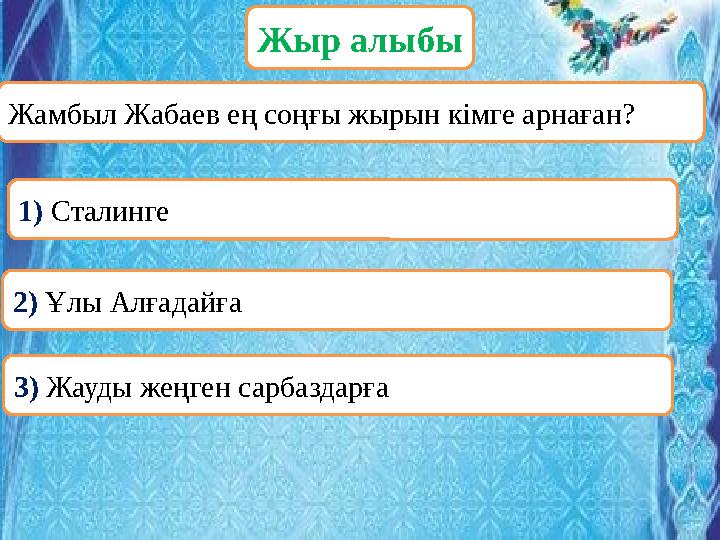 Жыр алыбы

Жамбыл Жабаев ең соңғы жырын кімге арнаған?

1) Сталинге

2) Ұлы Алғадайға

3) Жауды жеңген сарбаздарға